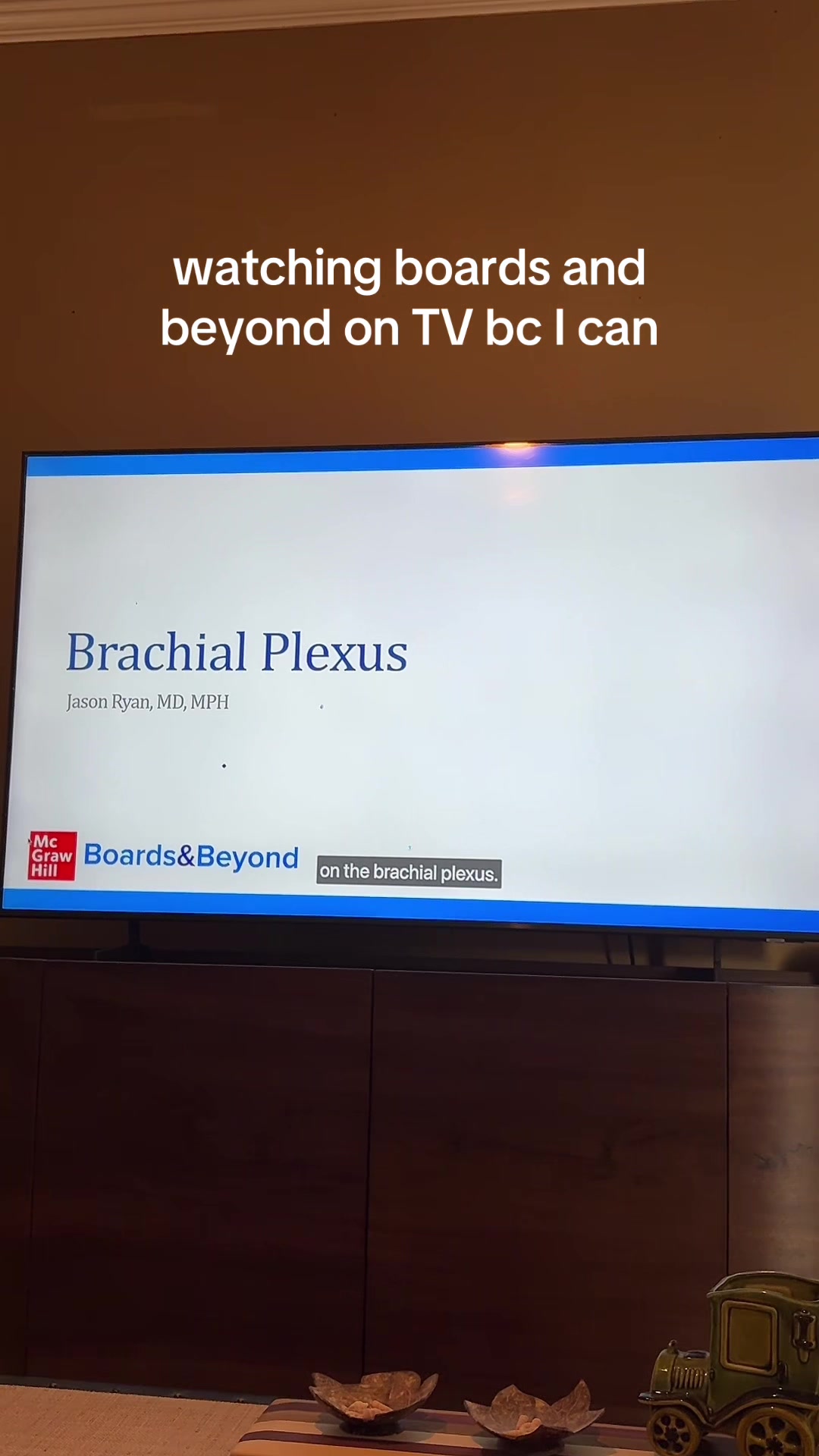 watching boards and beyond on TV bc I can

Brachial Plexus

Jason Ryan, MD, MPH

Mc Graw Hill

Boards&Beyond

on the brachial plexus.